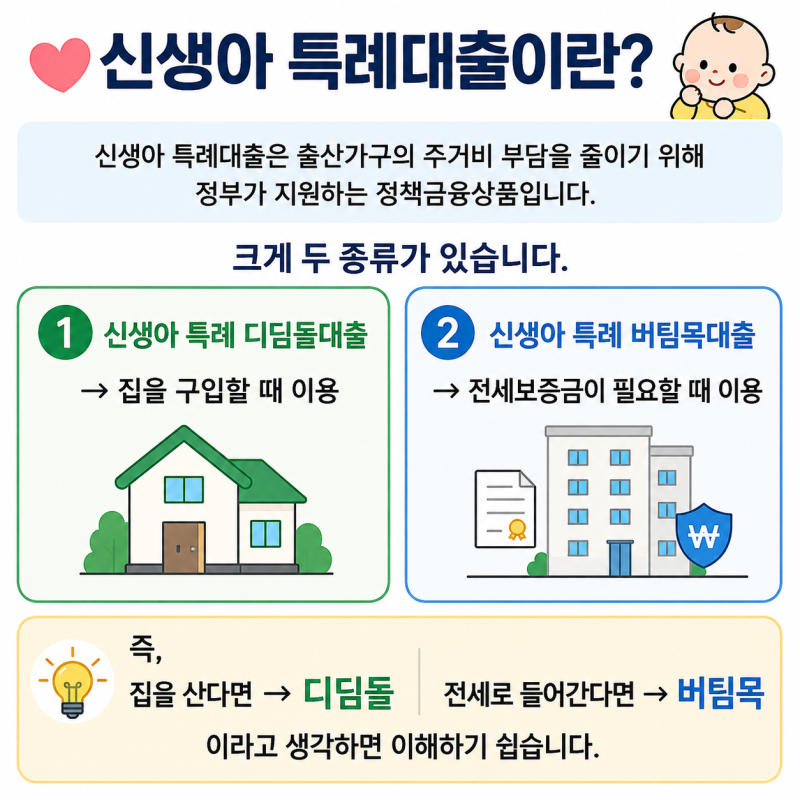 신생아 특례대출이란?

신생아 특례대출은 출산가구의 주거비 부담을 줄이기 위해 정부가 지원하는 정책금융상품입니다.

크게 두 종류가 있습니다.

1 신생아 특례 디딤돌대출
→ 집을 구입할 때 이용

2 신생아 특례 버팀목대출
→ 전세보증금이 필요할 때 이용

₩

즉,
집을 산다면 → 디딤돌
전세로 들어간다면 → 버팀목
이라고 생각하면 이해하기 쉽습니다.